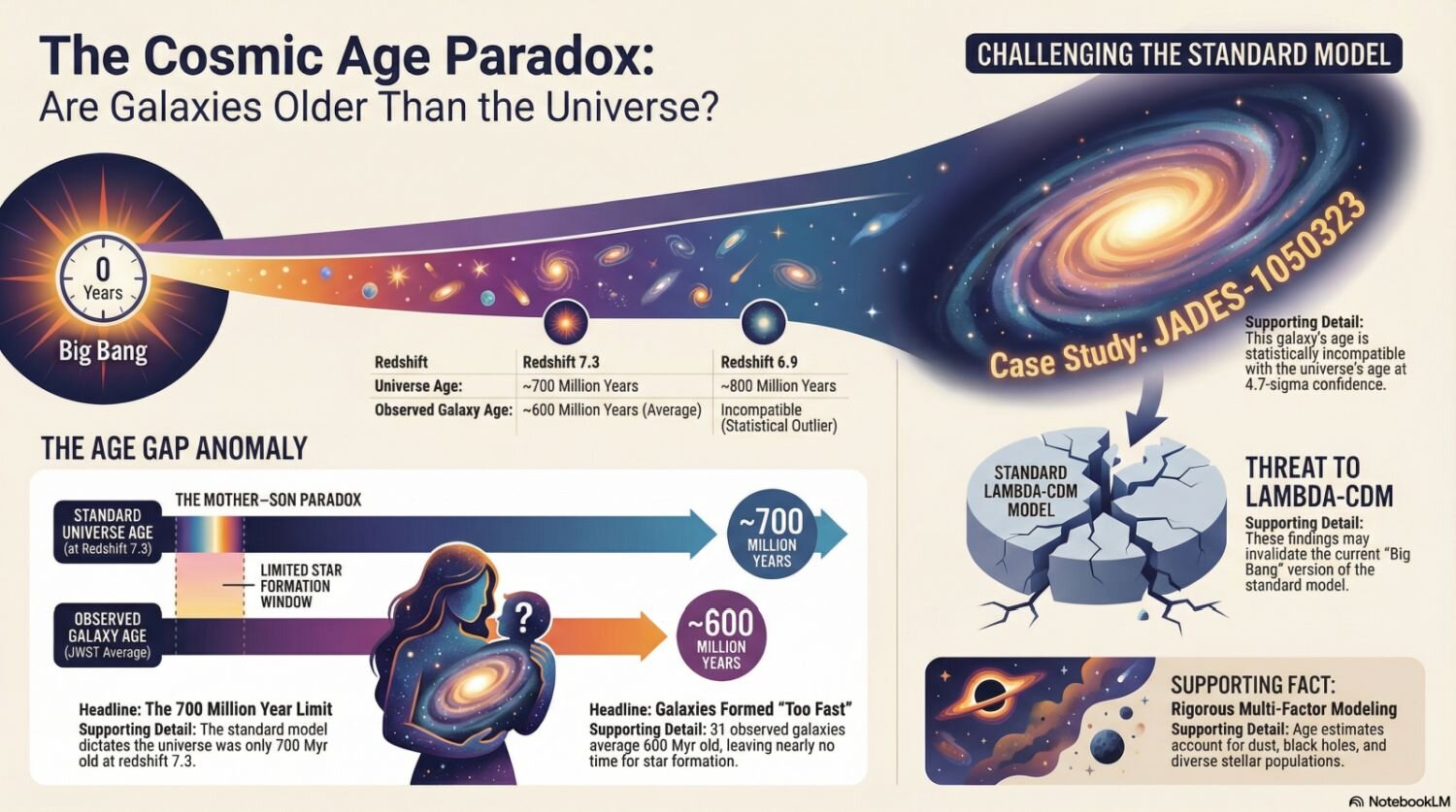 The Cosmic Age Paradox:
Are Galaxies Older Than the Universe?

CHALLENGING THE STANDARD MODEL

0
Years
Big Bang

| Redshift | Redshift 7.3 | Redshift 6.9 |
|---|---|---|
| Universe Age: | ~700 Million Years | ~800 Million Years |
| Observed Galaxy Age: | ~600 Million Years (Average) | Incompatible (Statistical Outlier) |

Case Study: JADES-1050323

Supporting Detail: This galaxy's age is statistically incompatible with the universe's age at 4.7-sigma confidence.

THE AGE GAP ANOMALY

THE MOTHER–SON PARADOX

STANDARD UNIVERSE AGE (at Redshift 7.3)

~700 MILLION YEARS

LIMITED STAR FORMATION WINDOW

OBSERVED GALAXY AGE (JWST Average)

?

~600 MILLION YEARS

Headline: The 700 Million Year Limit
Supporting Detail: The standard model dictates the universe was only 700 Myr old at redshift 7.3.

Headline: Galaxies Formed "Too Fast"
Supporting Detail: 31 observed galaxies average 600 Myr old, leaving nearly no time for star formation.

STANDARD LAMBDA-CDM MODEL

THREAT TO LAMBDA-CDM
Supporting Detail: These findings may invalidate the current "Big Bang" version of the standard model.

SUPPORTING FACT:
Rigorous Multi-Factor Modeling
Supporting Detail: Age estimates account for dust, black holes, and diverse stellar populations.

NotebookLM